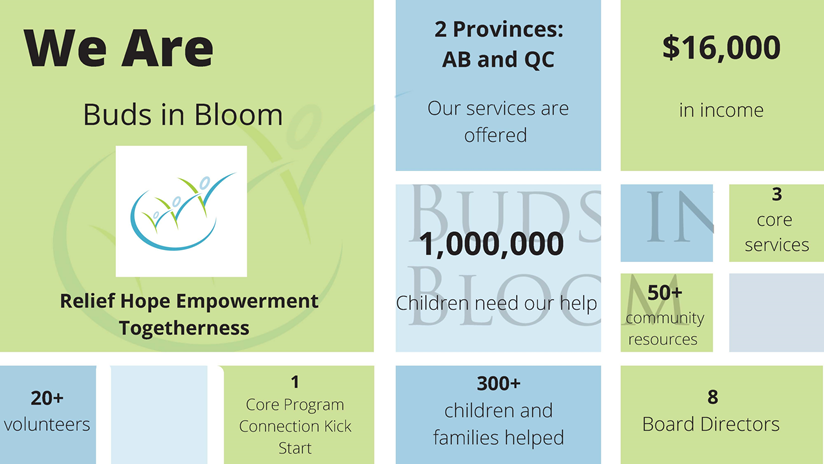 We Are

Buds in Bloom

Relief Hope Empowerment Togetherness

2 Provinces: AB and QC

Our services are offered

$16,000

in income

BUDS IN BLOOM

1,000,000

Children need our help

3
core services

50+
community resources

20+
volunteers

1
Core Program Connection Kick Start

300+
children and families helped

8
Board Directors